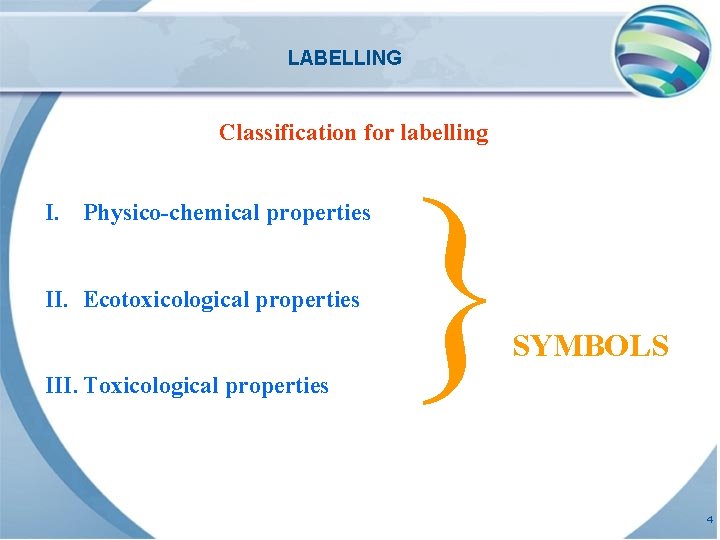 LABELLING

Classification for labelling

I. Physico-chemical properties

II. Ecotoxicological properties

III. Toxicological properties

SYMBOLS

4